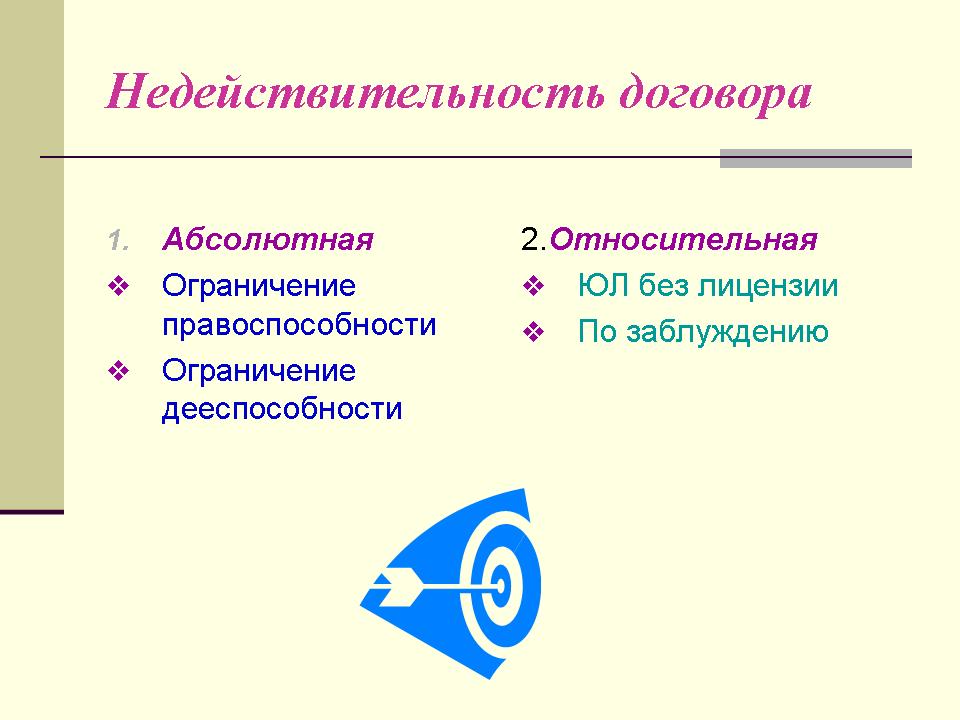 Недействительность договора

1. Абсолютная
❖ Ограничение правоспособности
❖ Ограничение дееспособности

2.Относительная
❖ ЮЛ без лицензии
❖ По заблуждению